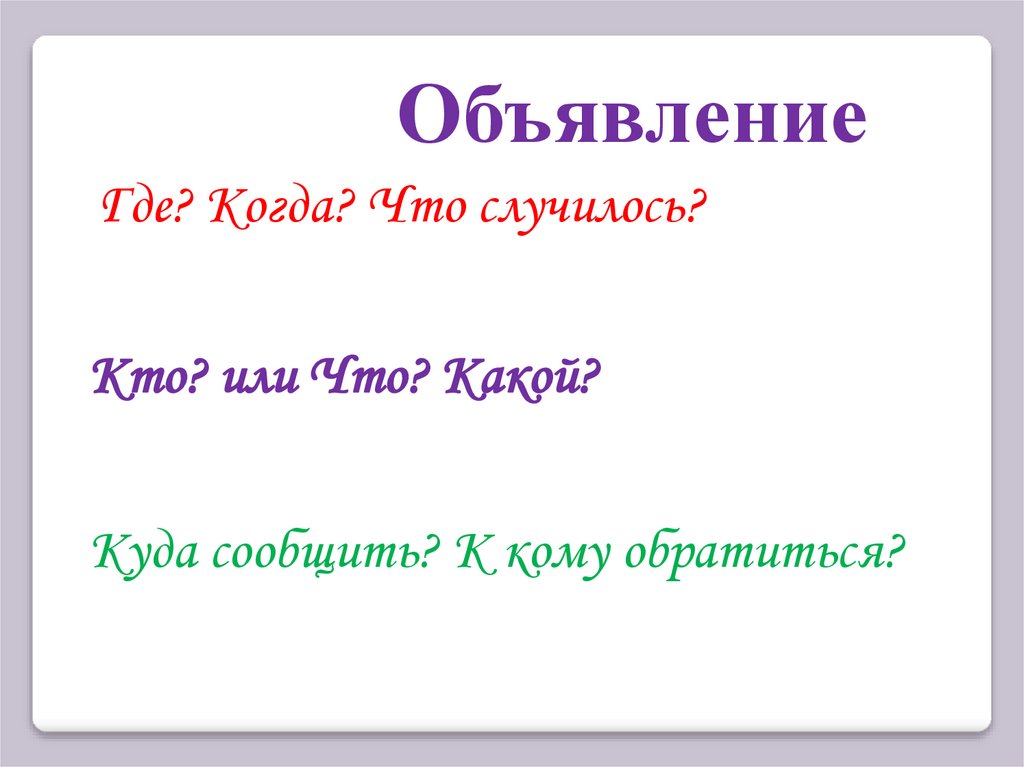 Объявление

Где? Когда? Что случилось?

Кто? или Что? Какой?

Куда сообщить? К кому обратиться?